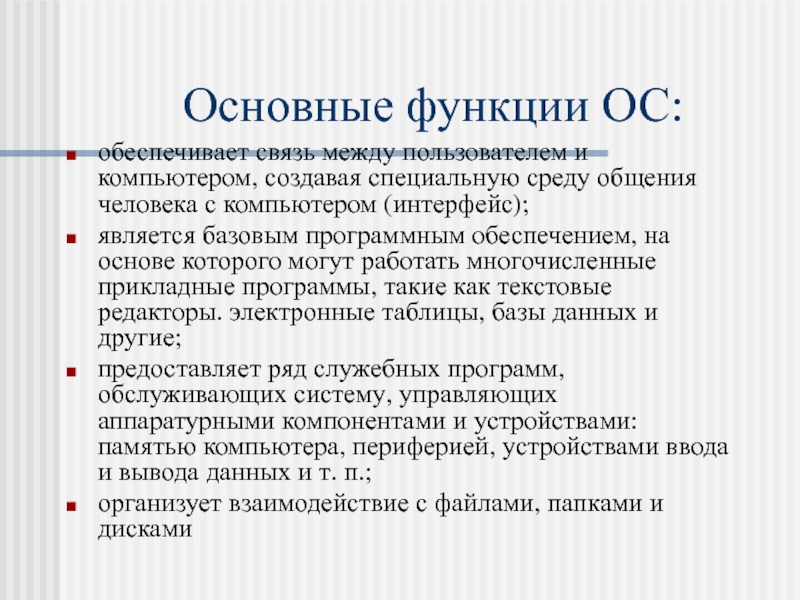 Основные функции ОС:

- обеспечивает связь между пользователем и компьютером, создавая специальную среду общения человека с компьютером (интерфейс);
- является базовым программным обеспечением, на основе которого могут работать многочисленные прикладные программы, такие как текстовые редакторы. электронные таблицы, базы данных и другие;
- предоставляет ряд служебных программ, обслуживающих систему, управляющих аппаратурными компонентами и устройствами: памятью компьютера, периферией, устройствами ввода и вывода данных и т. п.;
- организует взаимодействие с файлами, папками и дисками